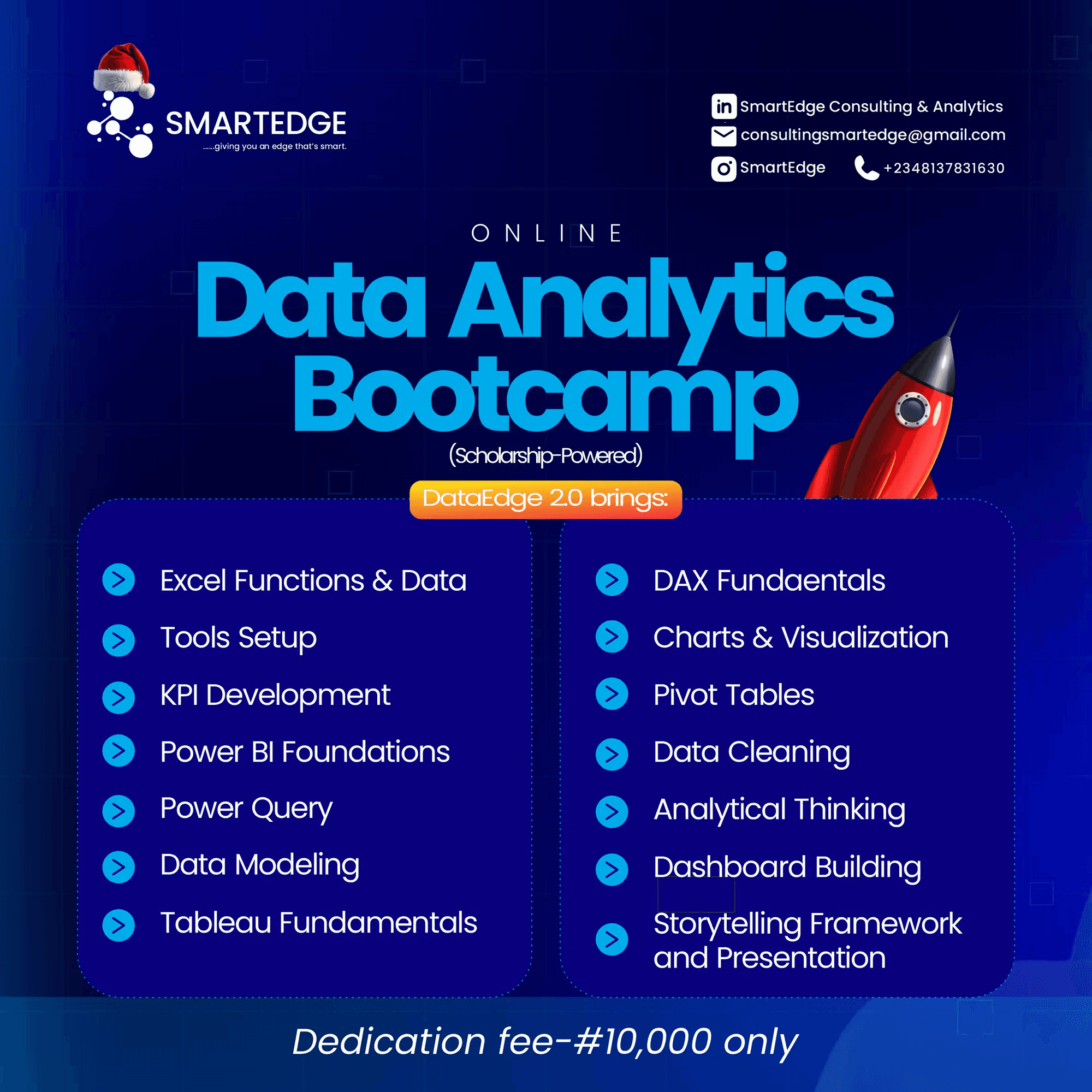 SMARTEDGE
......giving you an edge that's smart.

SmartEdge Consulting & Analytics
consultingsmartedge@gmail.com
SmartEdge
+2348137831630

ONLINE
Data Analytics Bootcamp
(Scholarship-Powered)

DataEdge 2.0 brings:

Excel Functions & Data
Tools Setup
KPI Development
Power BI Foundations
Power Query
Data Modeling
Tableau Fundamentals

DAX Fundaentals
Charts & Visualization
Pivot Tables
Data Cleaning
Analytical Thinking
Dashboard Building
Storytelling Framework and Presentation

Dedication fee-#10,000 only